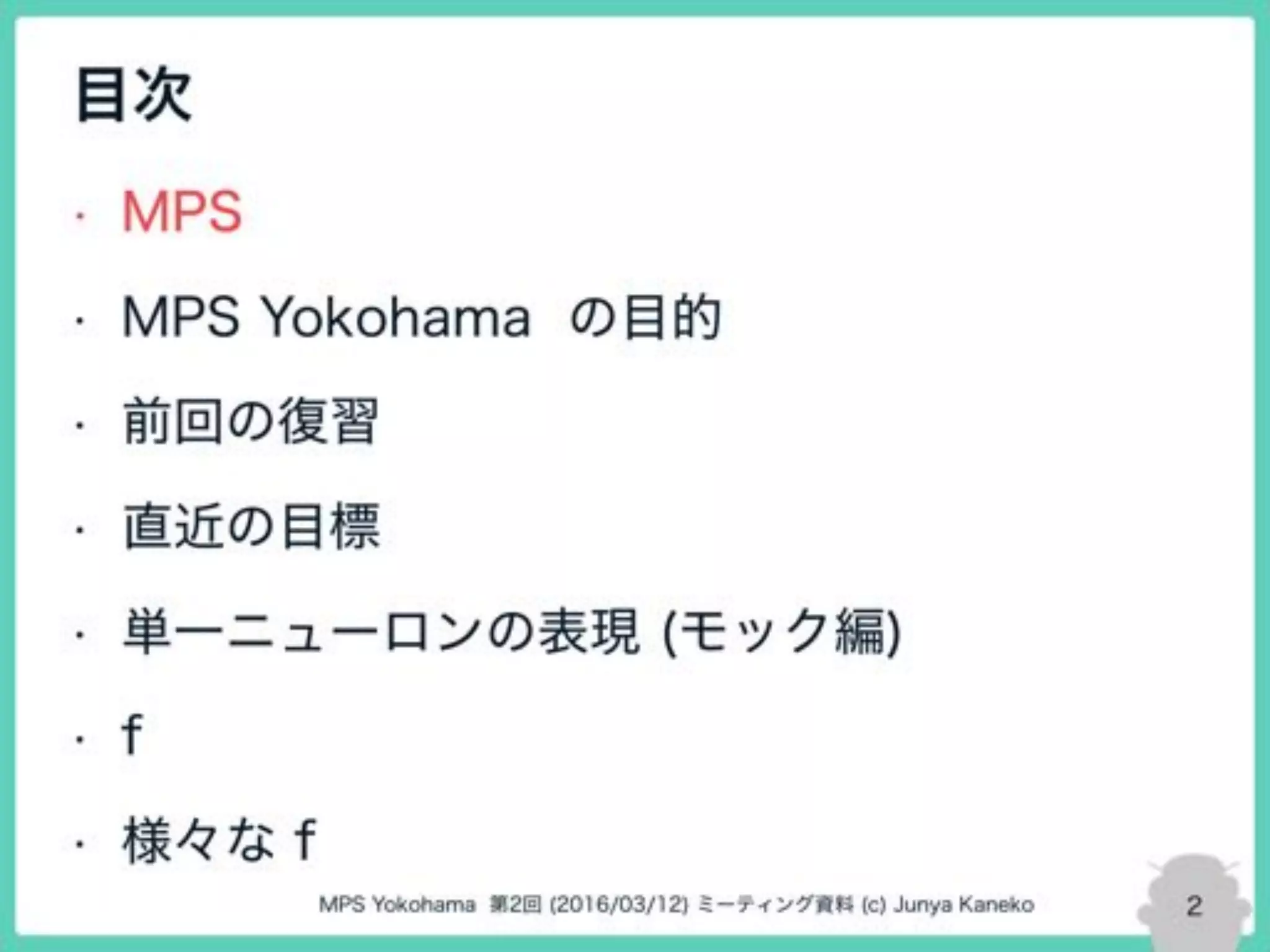 目次

· MPS

· MPS Yokohama の目的

· 前回の復習

· 直近の目標

· 単一ニューロンの表現 (モック編)

· f

· 様々な f

MPS Yokohama 第2回 (2016/03/12) ミーティング資料 (c) Junya Kaneko

2